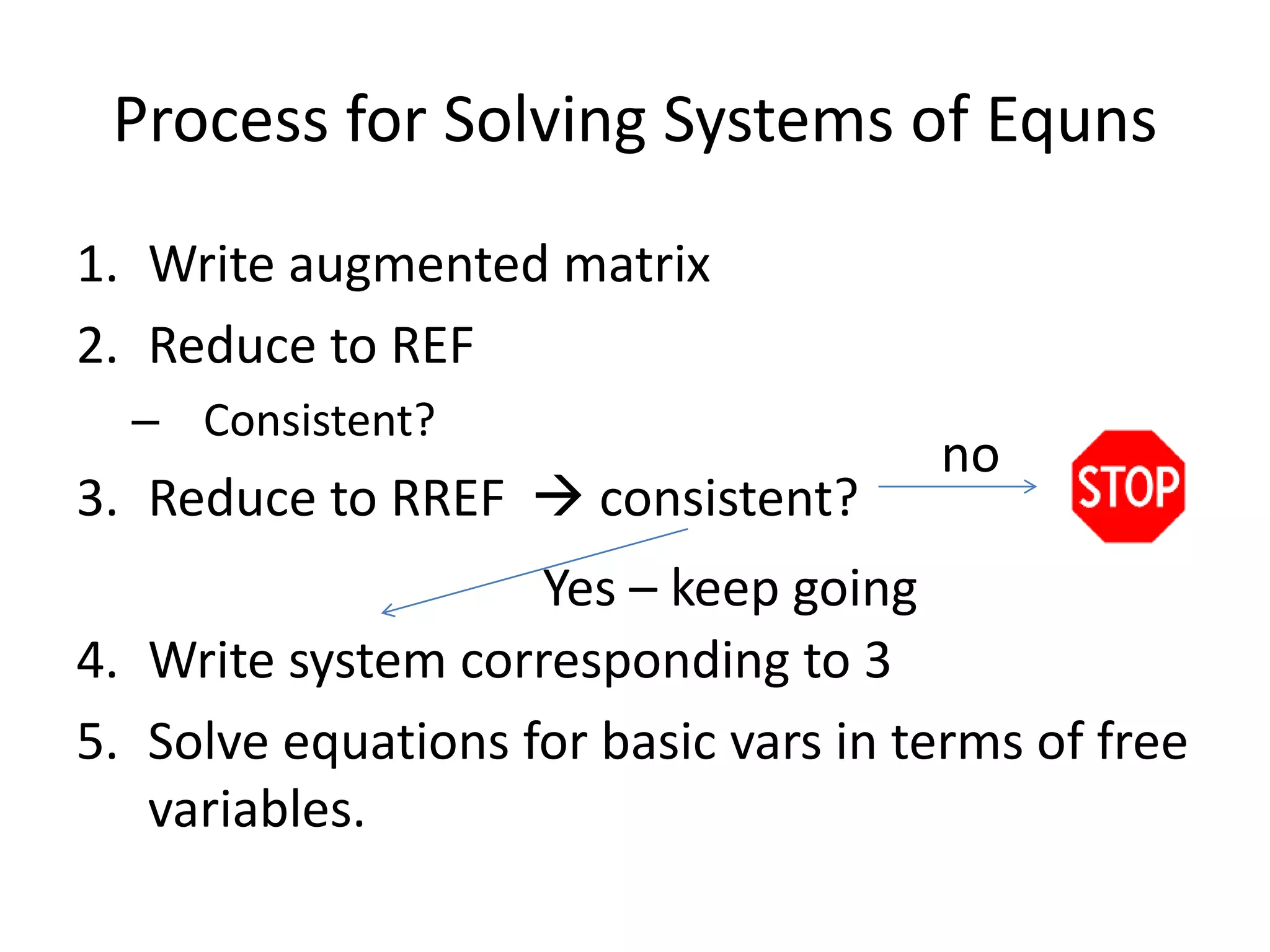 Process for Solving Systems of Equns

1. Write augmented matrix
2. Reduce to REF
– Consistent?
3. Reduce to RREF → consistent?

no

STOP

Yes – keep going

4. Write system corresponding to 3
5. Solve equations for basic vars in terms of free variables.